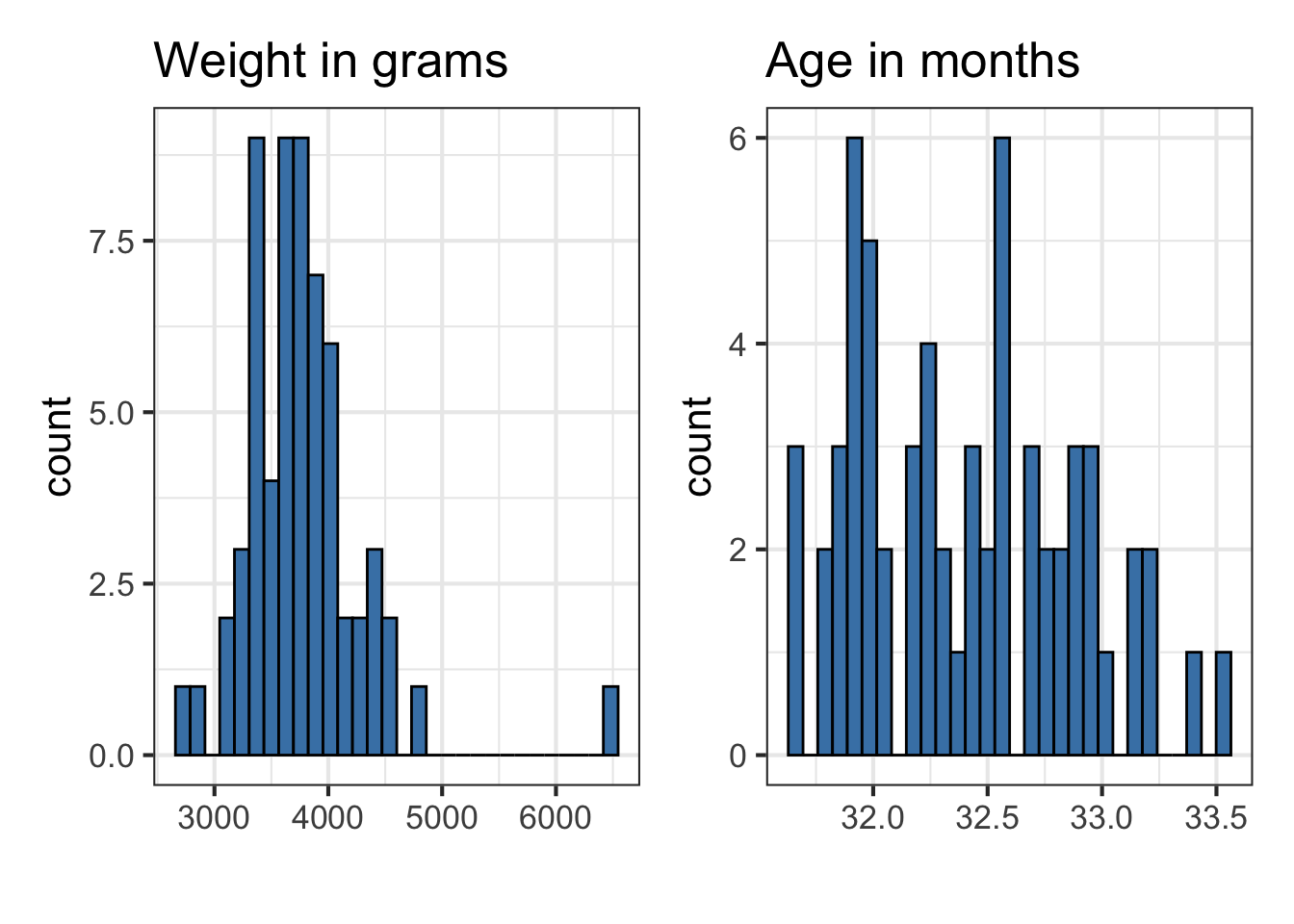 Weight in grams

count

7.5
5.0
2.5
0.0

3000 4000 5000 6000

Age in months

count

6
4
2
0

32.0 32.5 33.0 33.5